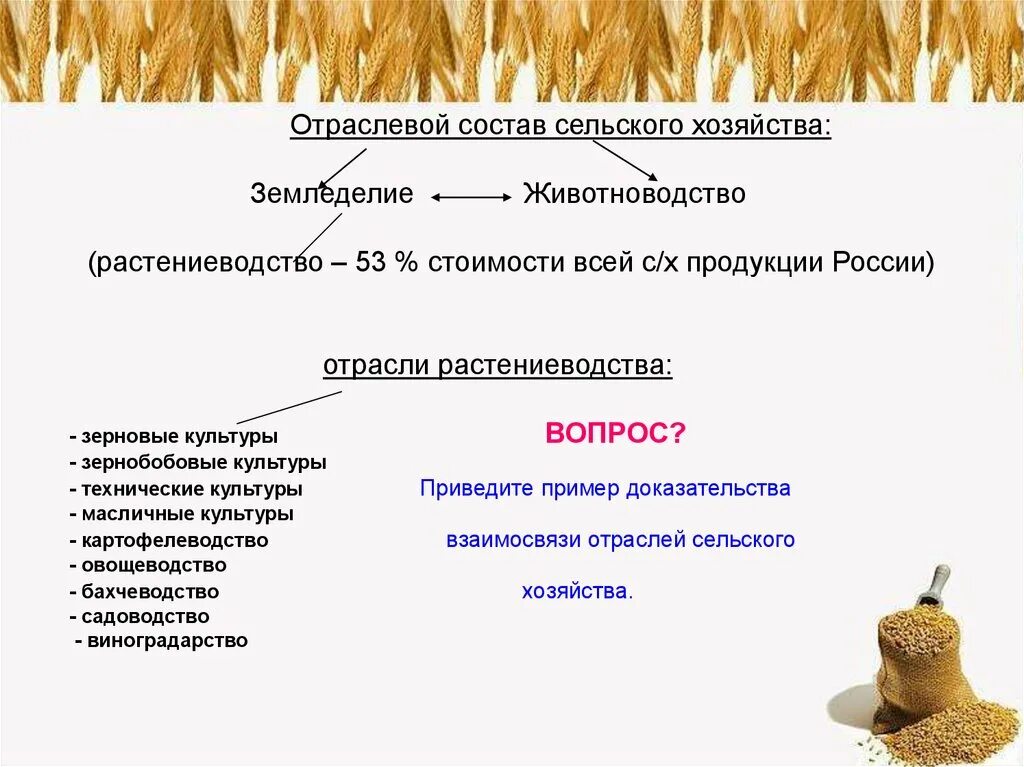 Отраслевой состав сельского хозяйства:

Земледелие Животноводство

(растениеводство – 53 % стоимости всей с/х продукции России)

отрасли растениеводства:

- зерновые культуры
- зернобобовые культуры
- технические культуры
- масличные культуры
- картофелеводство
- овощеводство
- бахчеводство
- садоводство
- виноградарство

ВОПРОС?

Приведите пример доказательства взаимосвязи отраслей сельского хозяйства.